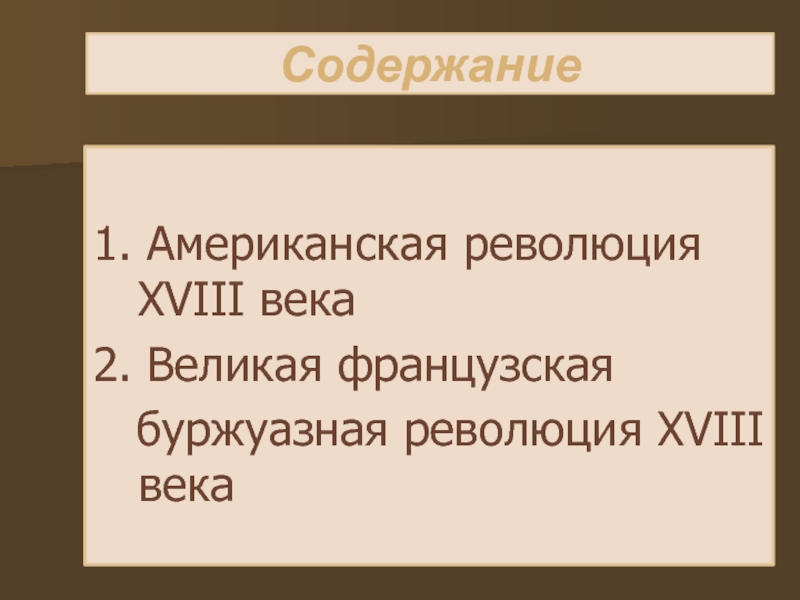 Содержание

1. Американская революция XVIII века

2. Великая французская буржуазная революция XVIII века